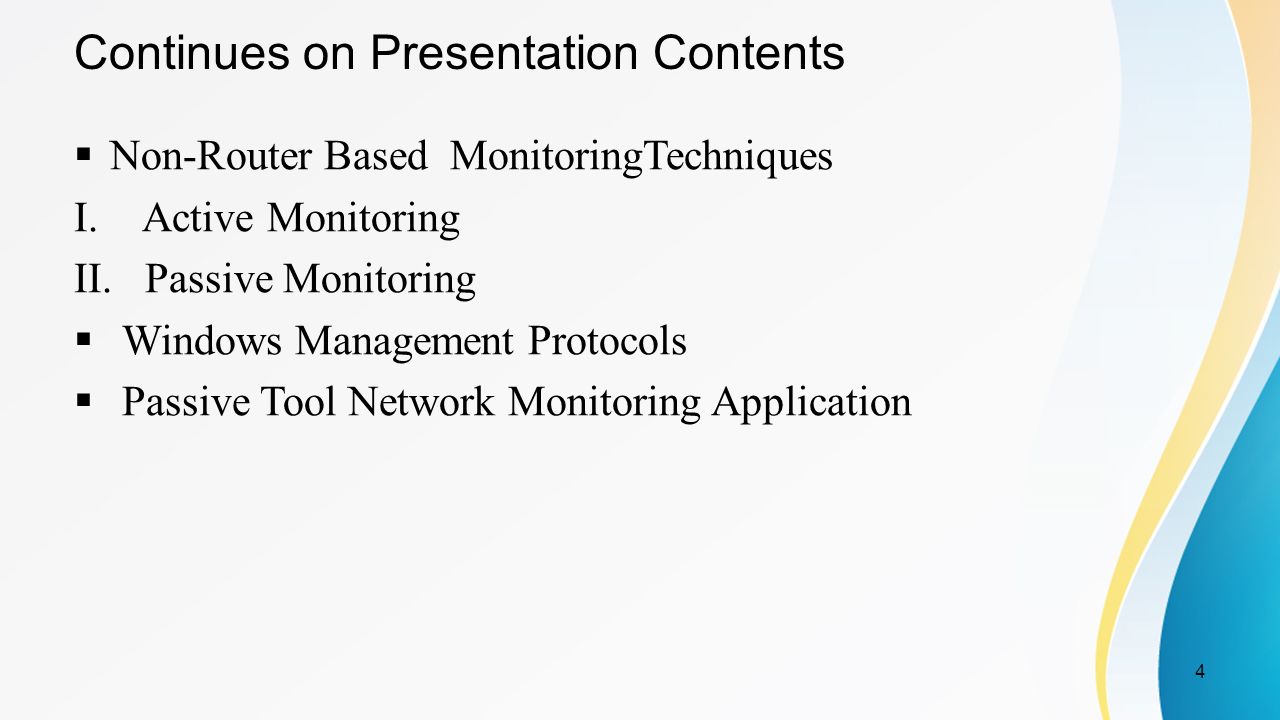 Continues on Presentation Contents

▪ Non-Router Based MonitoringTechniques

I. Active Monitoring

II. Passive Monitoring

▪ Windows Management Protocols

▪ Passive Tool Network Monitoring Application

4